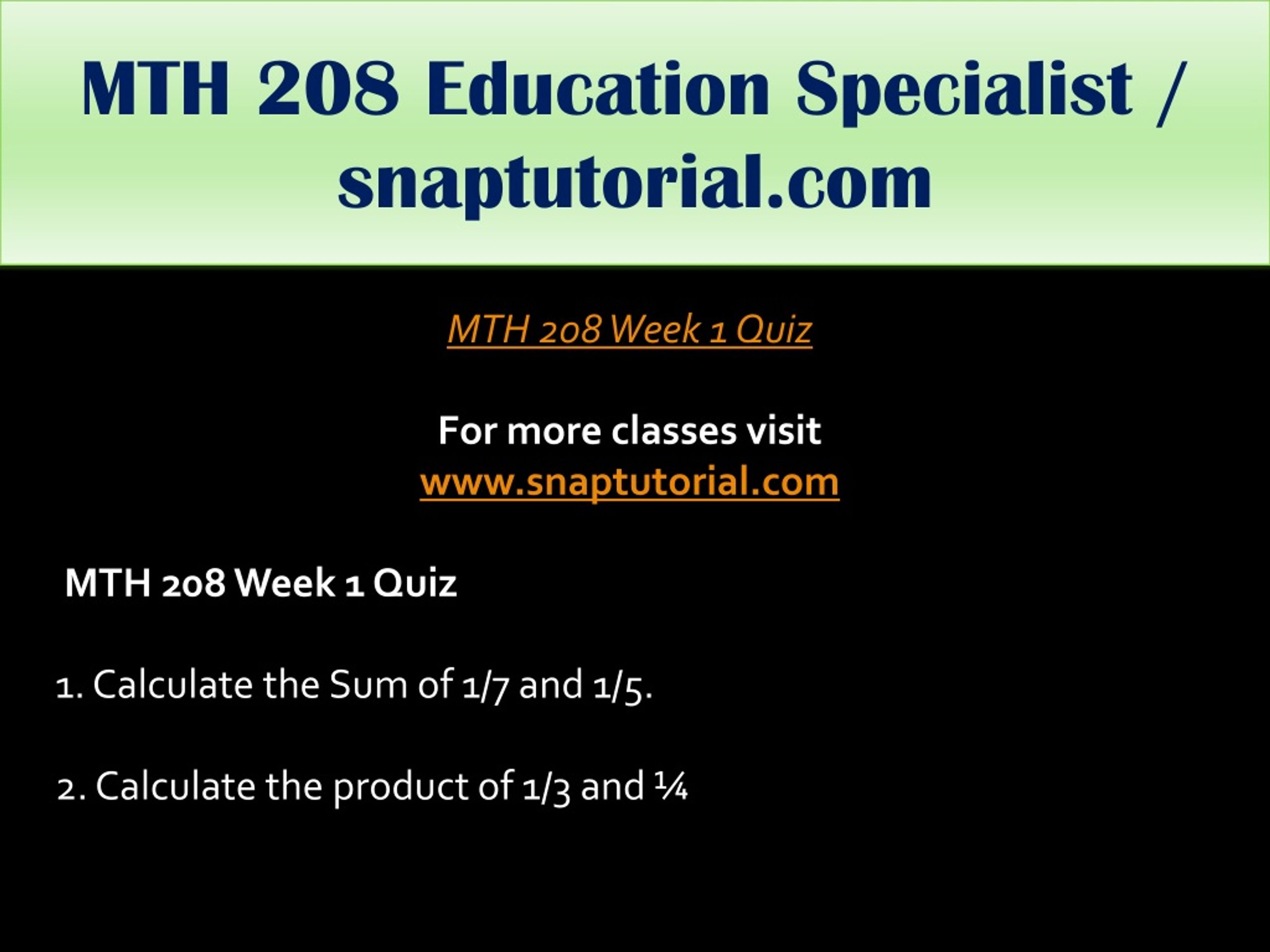 MTH 208 Education Specialist / snaptutorial.com

MTH 208 Week 1 Quiz

For more classes visit
www.snaptutorial.com

MTH 208 Week 1 Quiz

1. Calculate the Sum of 1/7 and 1/5.

2. Calculate the product of 1/3 and ¼